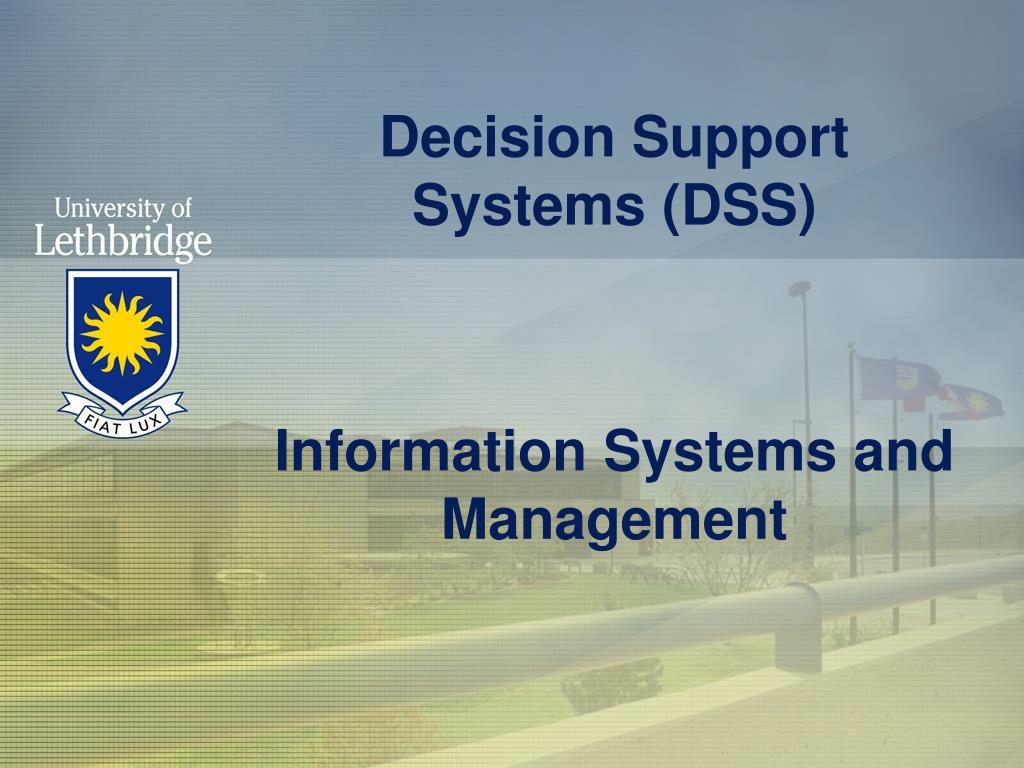 University of Lethbridge

FIAT LUX

Decision Support Systems (DSS)

Information Systems and Management